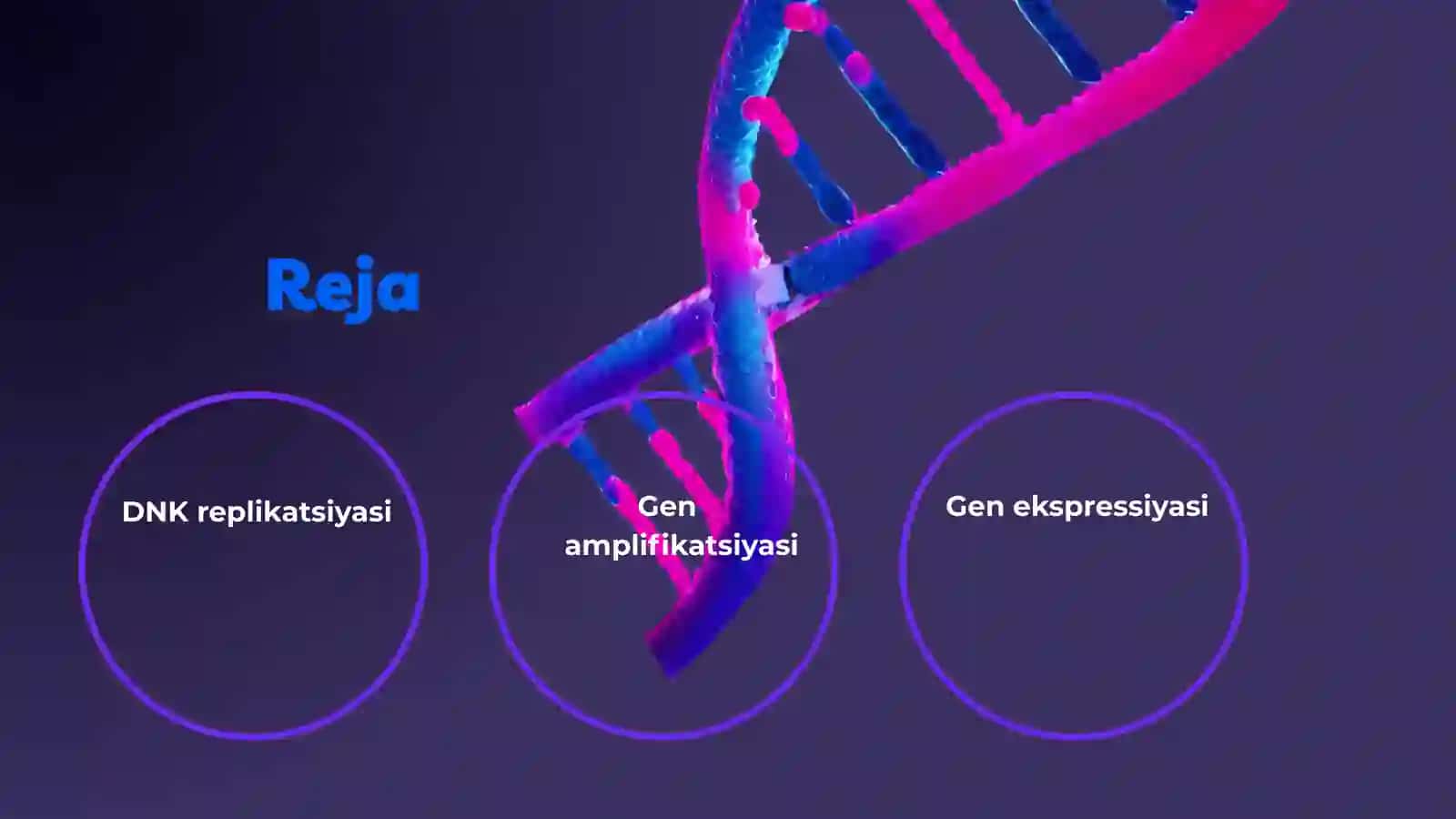 Reja

DNK replikatsiyasi

Gen amplifikatsiyasi

Gen ekspressiyasi